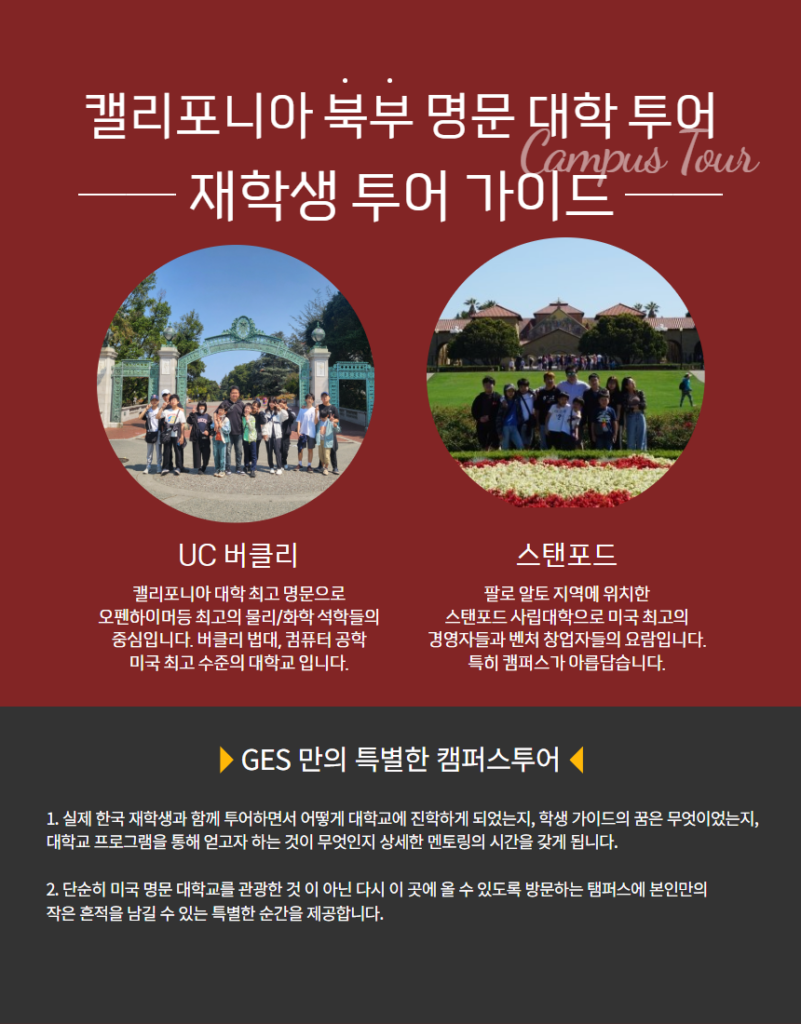 캘리포니아 북부 명문 대학 투어

Campus Tour

재학생 투어 가이드

UC 버클리

캘리포니아 대학 최고 명문으로 오펜하이머등 최고의 물리/화학 석학들의 중심입니다. 버클리 법대, 컴퓨터 공학 미국 최고 수준의 대학교 입니다.

스탠포드

팔로 알토 지역에 위치한 스탠포드 사립대학으로 미국 최고의 경영자들과 벤처 창업자들의 요람입니다. 특히 캠퍼스가 아름답습니다.

GES 만의 특별한 캠퍼스투어

1. 실제 한국 재학생과 함께 투어하면서 어떻게 대학교에 진학하게 되었는지, 학생 가이드의 꿈은 무엇이었는지, 대학교 프로그램을 통해 얻고자 하는 것이 무엇인지 상세한 멘토링의 시간을 갖게 됩니다.

2. 단순히 미국 명문 대학교를 관광한 것 이 아닌 다시 이 곳에 올 수 있도록 방문하는 탬퍼스에 본인만의 작은 흔적을 남길 수 있는 특별한 순간을 제공합니다.